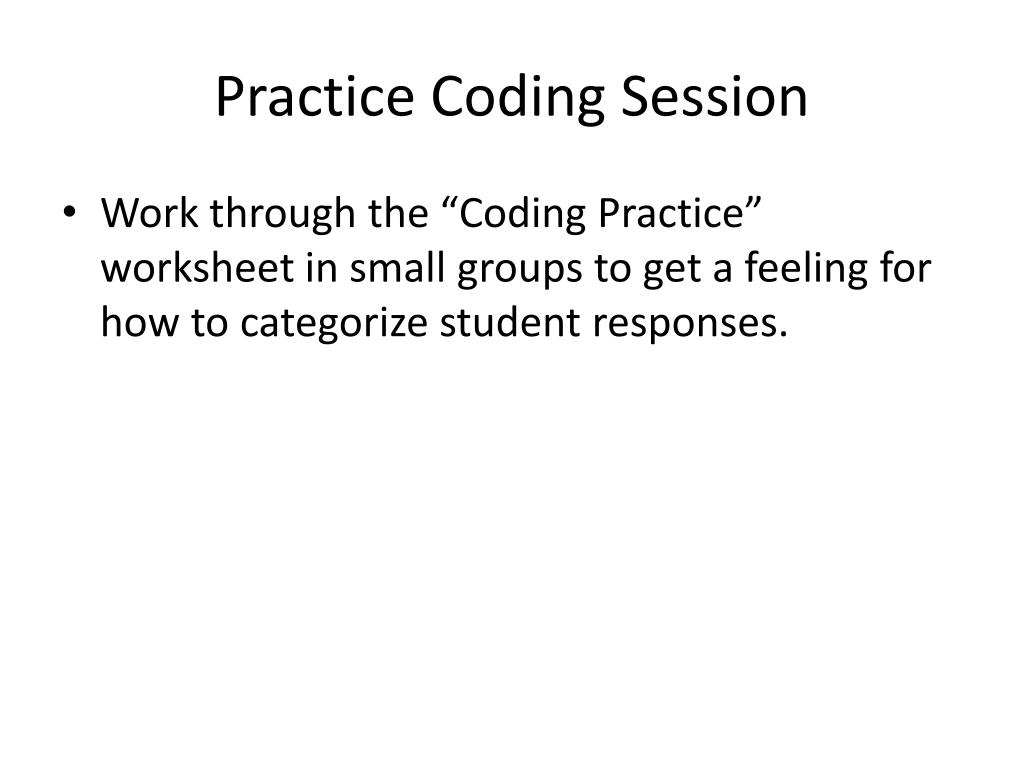 Practice Coding Session

• Work through the “Coding Practice” worksheet in small groups to get a feeling for how to categorize student responses.